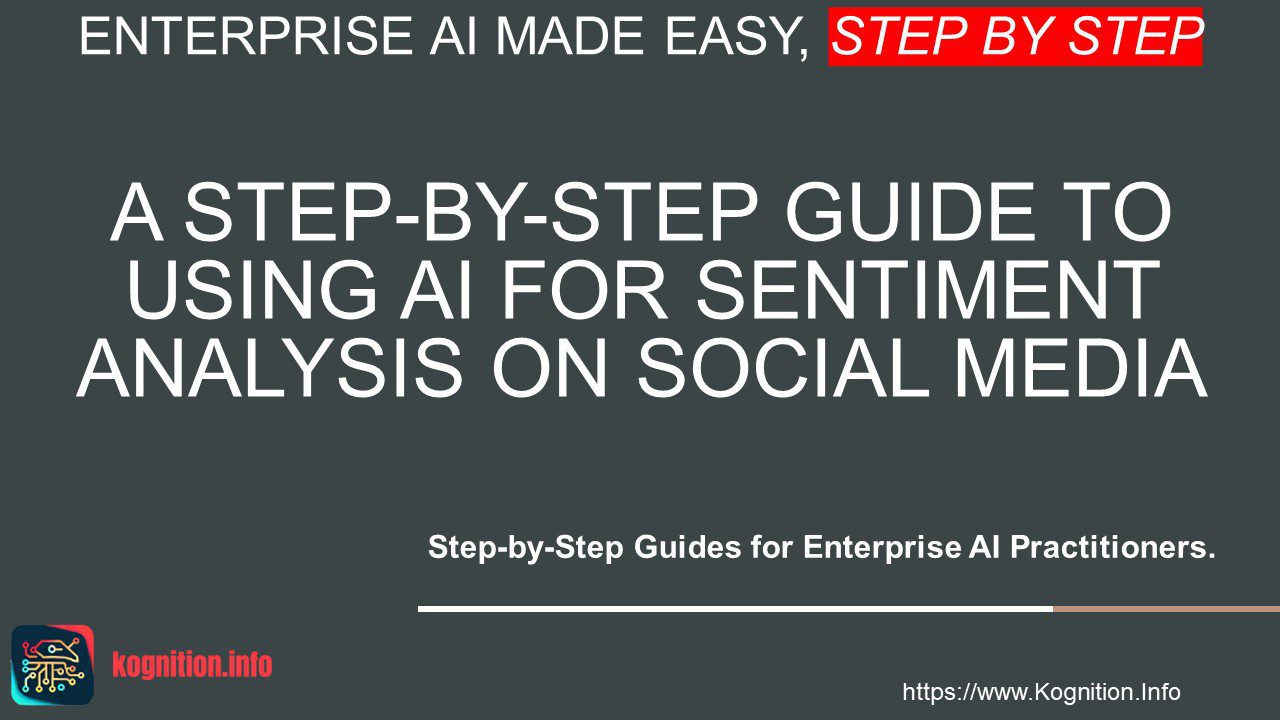 ENTERPRISE AI MADE EASY, STEP BY STEP

A STEP-BY-STEP GUIDE TO USING AI FOR SENTIMENT ANALYSIS ON SOCIAL MEDIA

Step-by-Step Guides for Enterprise AI Practitioners.

kognition.info

https://www.Kognition.Info